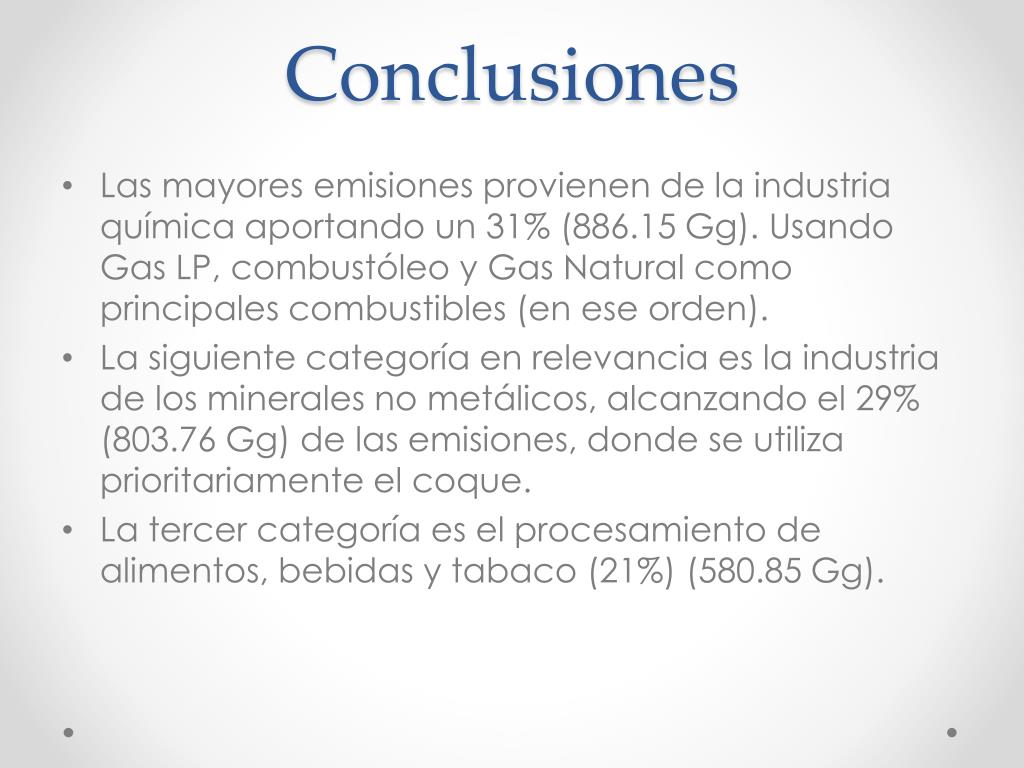 Conclusiones

• Las mayores emisiones provienen de la industria química aportando un 31% (886.15 Gg). Usando Gas LP, combustóleo y Gas Natural como principales combustibles (en ese orden).
• La siguiente categoría en relevancia es la industria de los minerales no metálicos, alcanzando el 29% (803.76 Gg) de las emisiones, donde se utiliza prioritariamente el coque.
• La tercer categoría es el procesamiento de alimentos, bebidas y tabaco (21%) (580.85 Gg).